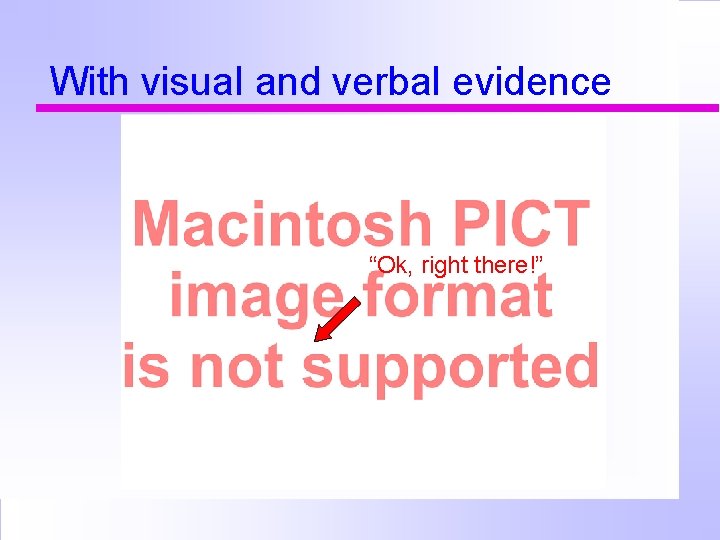 With visual and verbal evidence

Macintosh PICT image format is not supported

“Ok, right there!”